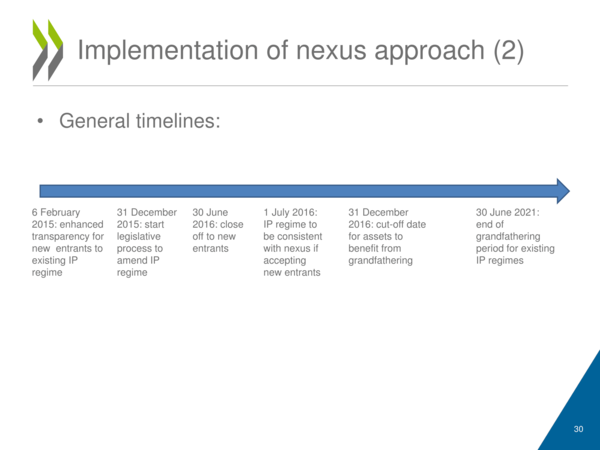 Implementation of nexus approach (2)

• General timelines:

6 February 2015: enhanced transparency for new entrants to existing IP regime

31 December 2015: start legislative process to amend IP regime

30 June 2016: close off to new entrants

1 July 2016: IP regime to be consistent with nexus if accepting new entrants

31 December 2016: cut-off date for assets to benefit from grandfathering

30 June 2021: end of grandfathering period for existing IP regimes

30